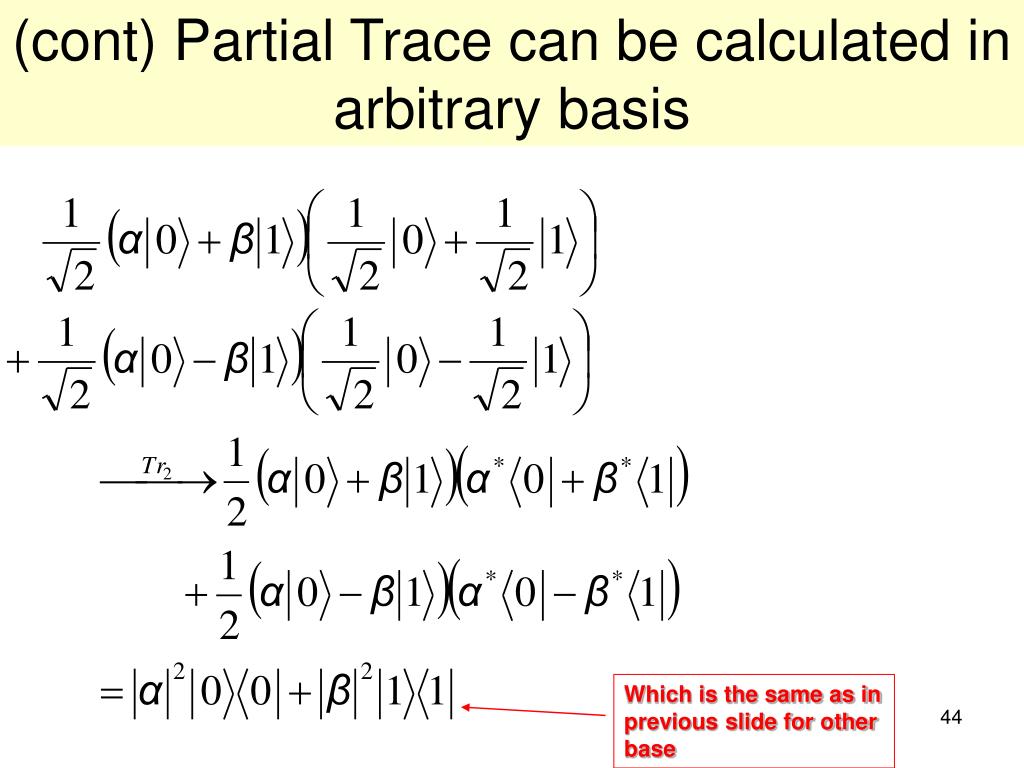 (cont) Partial Trace can be calculated in arbitrary basis

$\frac{1}{\sqrt{2}}\left(\alpha|0\rangle+\beta|1\rangle\right)\left(\frac{1}{\sqrt{2}}|0\rangle+\frac{1}{\sqrt{2}}|1\rangle\right)$
$+\frac{1}{\sqrt{2}}\left(\alpha|0\rangle-\beta|1\rangle\right)\left(\frac{1}{\sqrt{2}}|0\rangle-\frac{1}{\sqrt{2}}|1\rangle\right)$

$\xrightarrow{Tr_2}\frac{1}{2}\left(\alpha|0\rangle+\beta|1\rangle\right)\left(\alpha^*\langle 0|+\beta^*\langle 1|\right)$
$+\frac{1}{2}\left(\alpha|0\rangle-\beta|1\rangle\right)\left(\alpha^*\langle 0|-\beta^*\langle 1|\right)$
$=|\alpha|^2|0\rangle\langle 0|+|\beta|^2|1\rangle\langle 1|$

Which is the same as in previous slide for other base

44